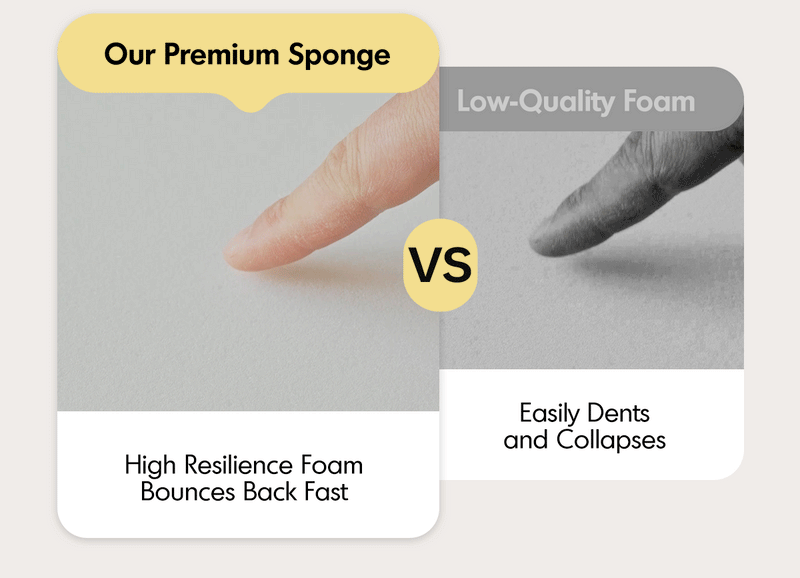 Our Premium Sponge

High Resilience Foam
Bounces Back Fast

VS

Low-Quality Foam

Easily Dents
and Collapses